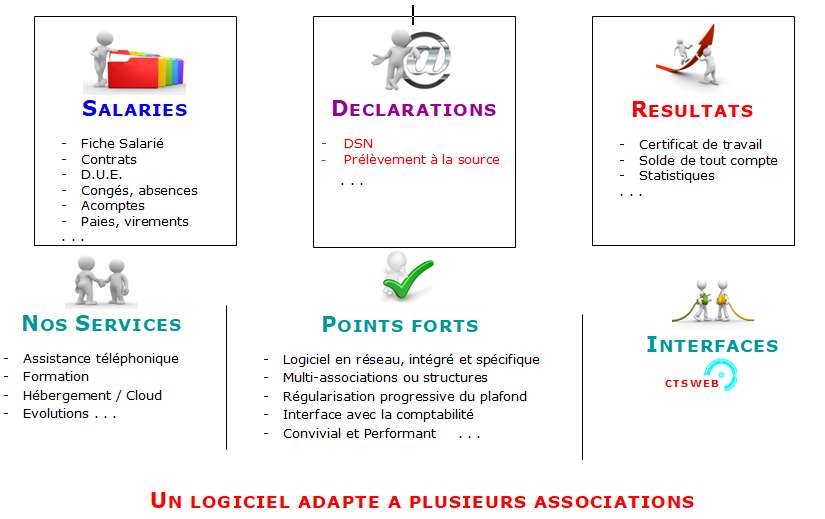 SALARIES

- Fiche Salarié
- Contrats
- D.U.E.
- Congés, absences
- Acomptes
- Paies, virements
. . .

DECLARATIONS

- DSN
- Prélèvement à la source
. . .

RESULTATS

- Certificat de travail
- Solde de tout compte
- Statistiques
. . .

NOS SERVICES

- Assistance téléphonique
- Formation
- Hébergement / Cloud
- Evolutions . . .

POINTS FORTS

- Logiciel en réseau, intégré et spécifique
- Multi-associations ou structures
- Régularisation progressive du plafond
- Interface avec la comptabilité
- Convivial et Performant . . .

INTERFACES

CTSWEB

UN LOGICIEL ADAPTE A PLUSIEURS ASSOCIATIONS